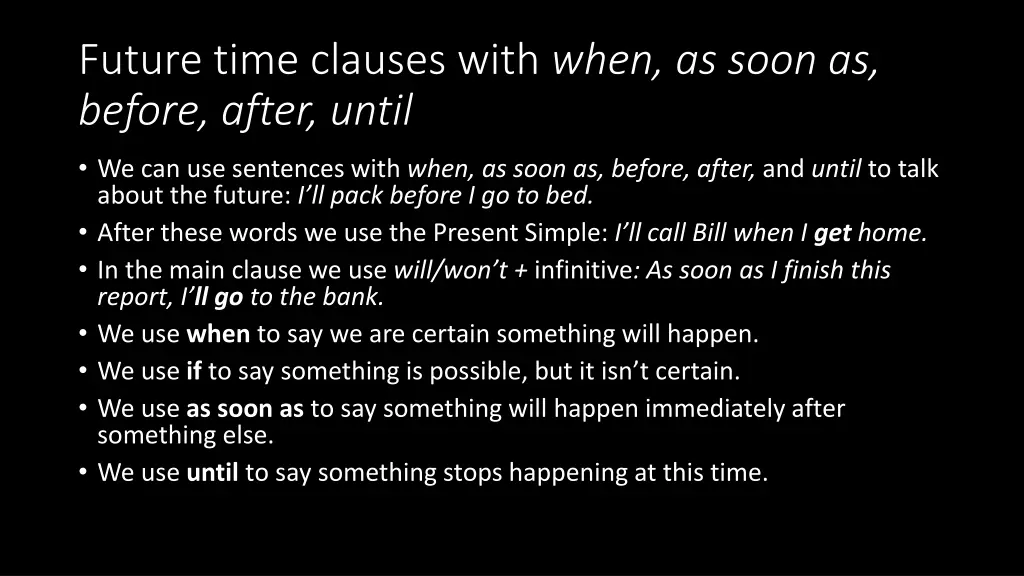 Future time clauses with when, as soon as, before, after, until

• We can use sentences with when, as soon as, before, after, and until to talk about the future: I'll pack before I go to bed.
• After these words we use the Present Simple: I'll call Bill when I get home.
• In the main clause we use will/won't + infinitive: As soon as I finish this report, I'll go to the bank.
• We use when to say we are certain something will happen.
• We use if to say something is possible, but it isn't certain.
• We use as soon as to say something will happen immediately after something else.
• We use until to say something stops happening at this time.